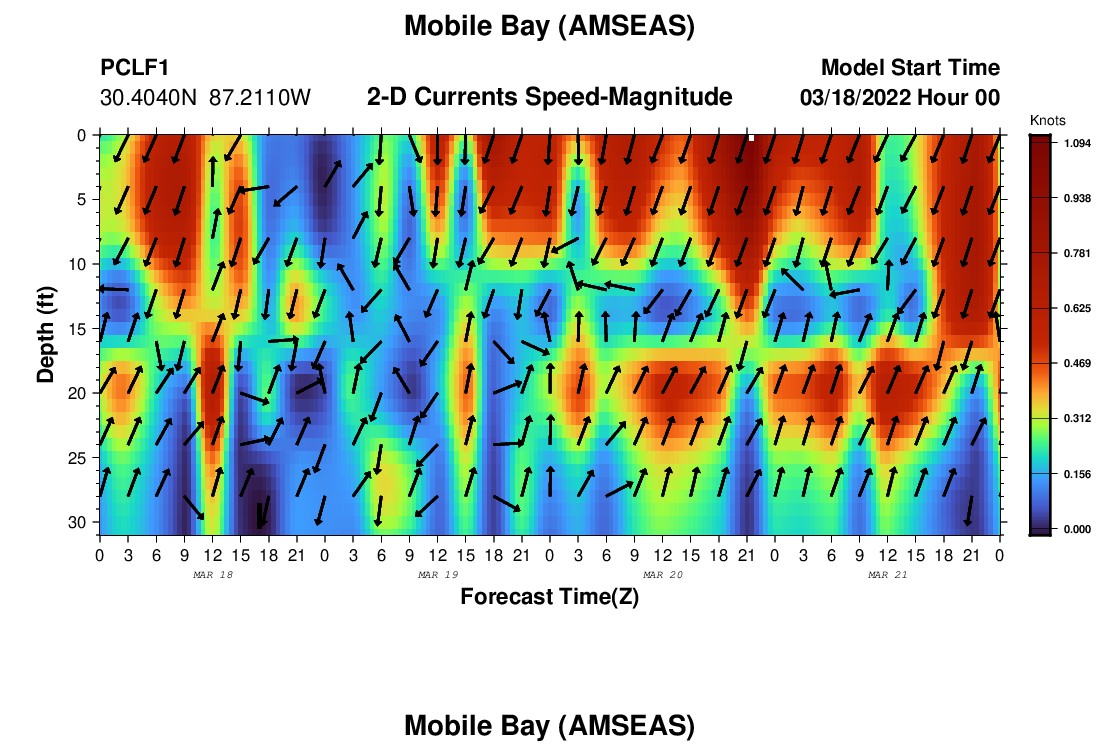 Mobile Bay (AMSEAS)

PCLF1
30.4040N 87.2110W

2-D Currents Speed-Magnitude

Model Start Time
03/18/2022 Hour 00

Knots
1.094
0.938
0.781
0.625
0.469
0.312
0.156
0.000

Depth (ft)
0
5
10
15
20
25
30

0 3 6 9 12 15 18 21 0 3 6 9 12 15 18 21 0 3 6 9 12 15 18 21 0 3 6 9 12 15 18 21 0
MAR 18
MAR 19
MAR 20
MAR 21

Forecast Time(Z)

Mobile Bay (AMSEAS)